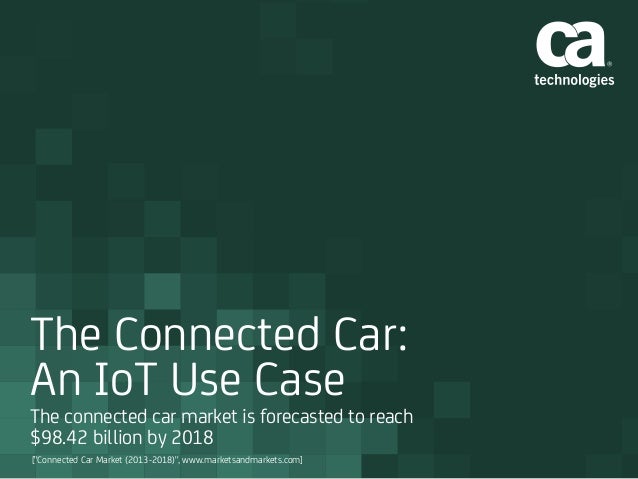 ca
technologies

The Connected Car:
An IoT Use Case

The connected car market is forecasted to reach \$98.42 billion by 2018

["Connected Car Market (2013-2018)", www.marketsandmarkets.com]